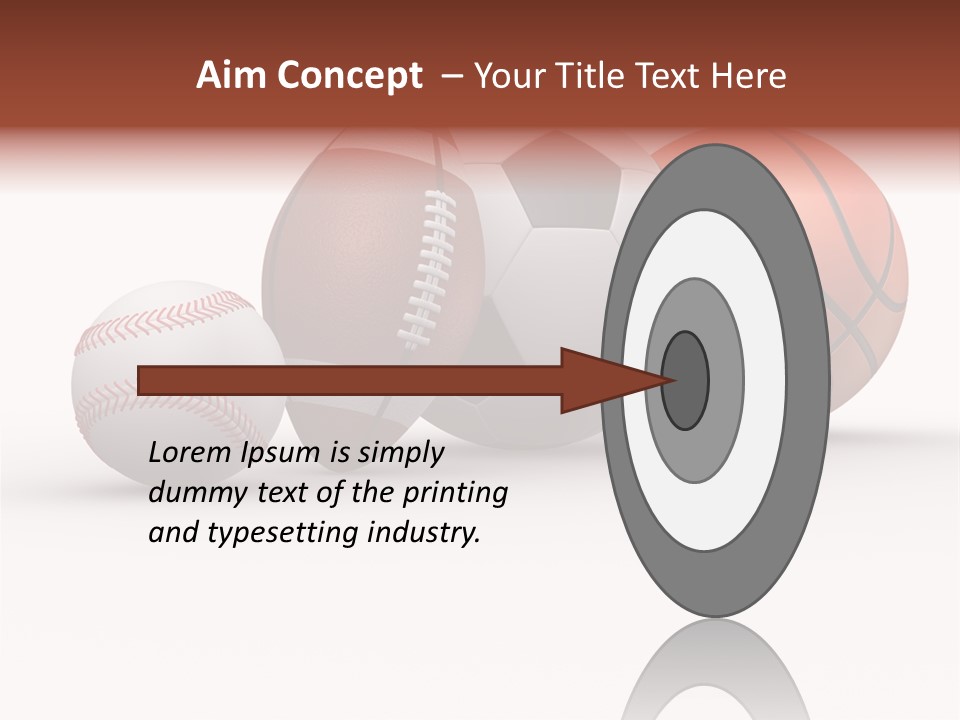 Aim Concept – Your Title Text Here

Lorem Ipsum is simply dummy text of the printing and typesetting industry.